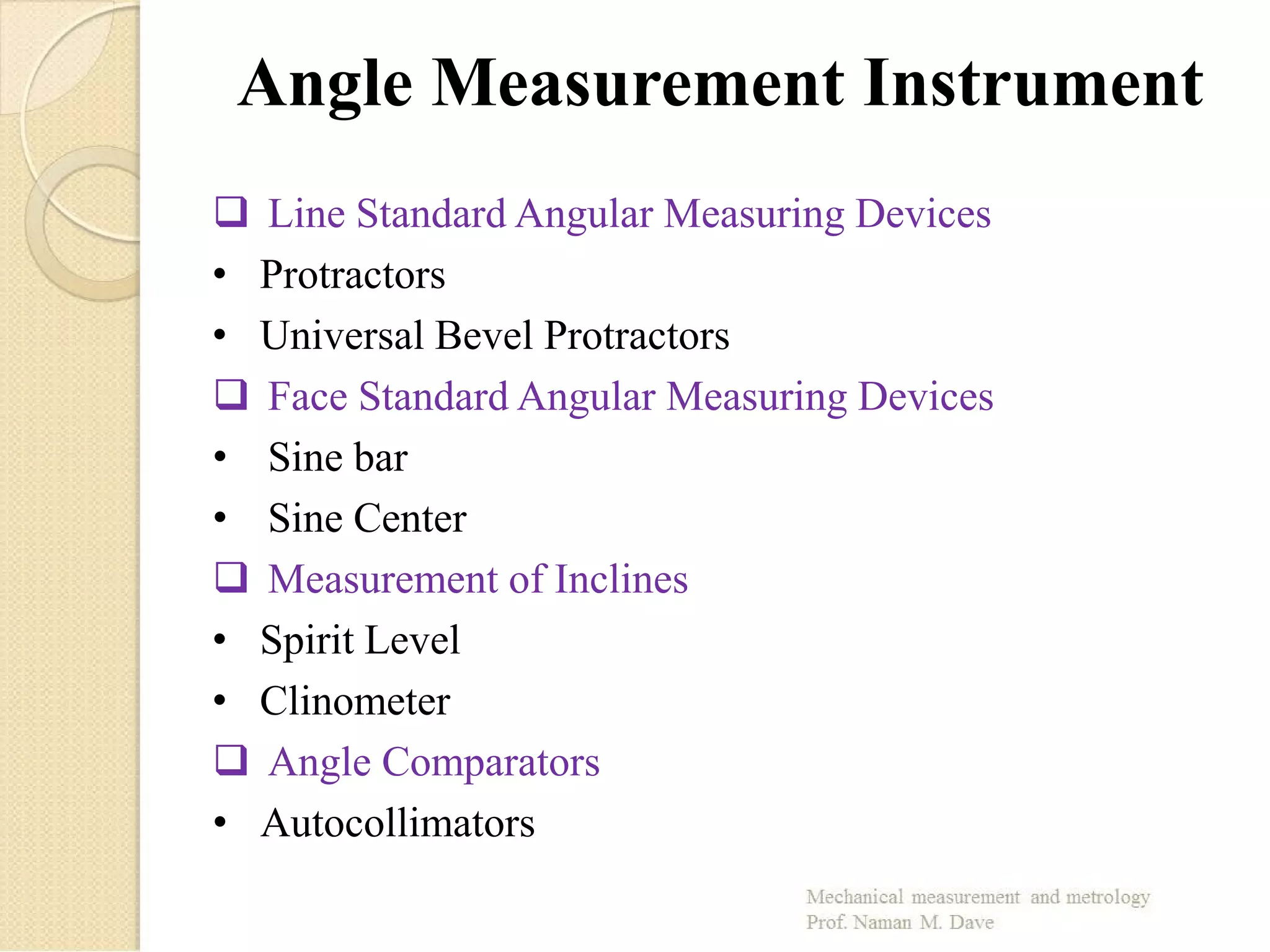 Angle Measurement Instrument

❑ Line Standard Angular Measuring Devices
• Protractors
• Universal Bevel Protractors
❑ Face Standard Angular Measuring Devices
• Sine bar
• Sine Center
❑ Measurement of Inclines
• Spirit Level
• Clinometer
❑ Angle Comparators
• Autocollimators

Mechanical measurement and metrology
Prof. Naman M. Dave